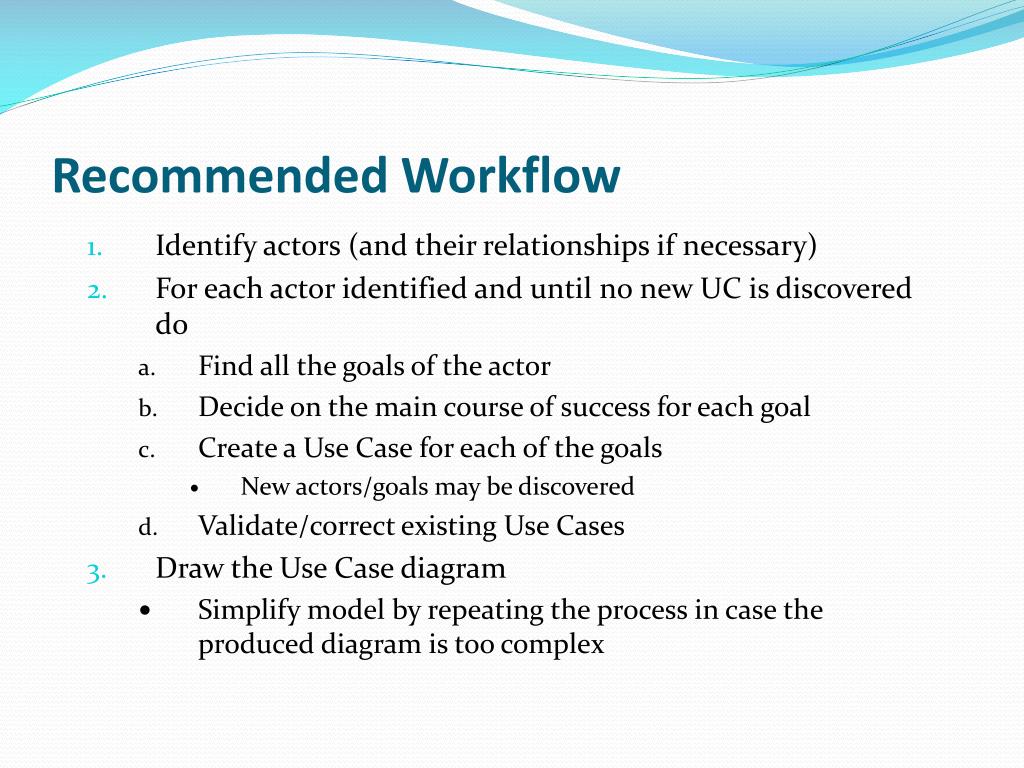 Recommended Workflow

1. Identify actors (and their relationships if necessary)
2. For each actor identified and until no new UC is discovered do
   a. Find all the goals of the actor
   b. Decide on the main course of success for each goal
   c. Create a Use Case for each of the goals
      • New actors/goals may be discovered
   d. Validate/correct existing Use Cases
3. Draw the Use Case diagram
   • Simplify model by repeating the process in case the produced diagram is too complex